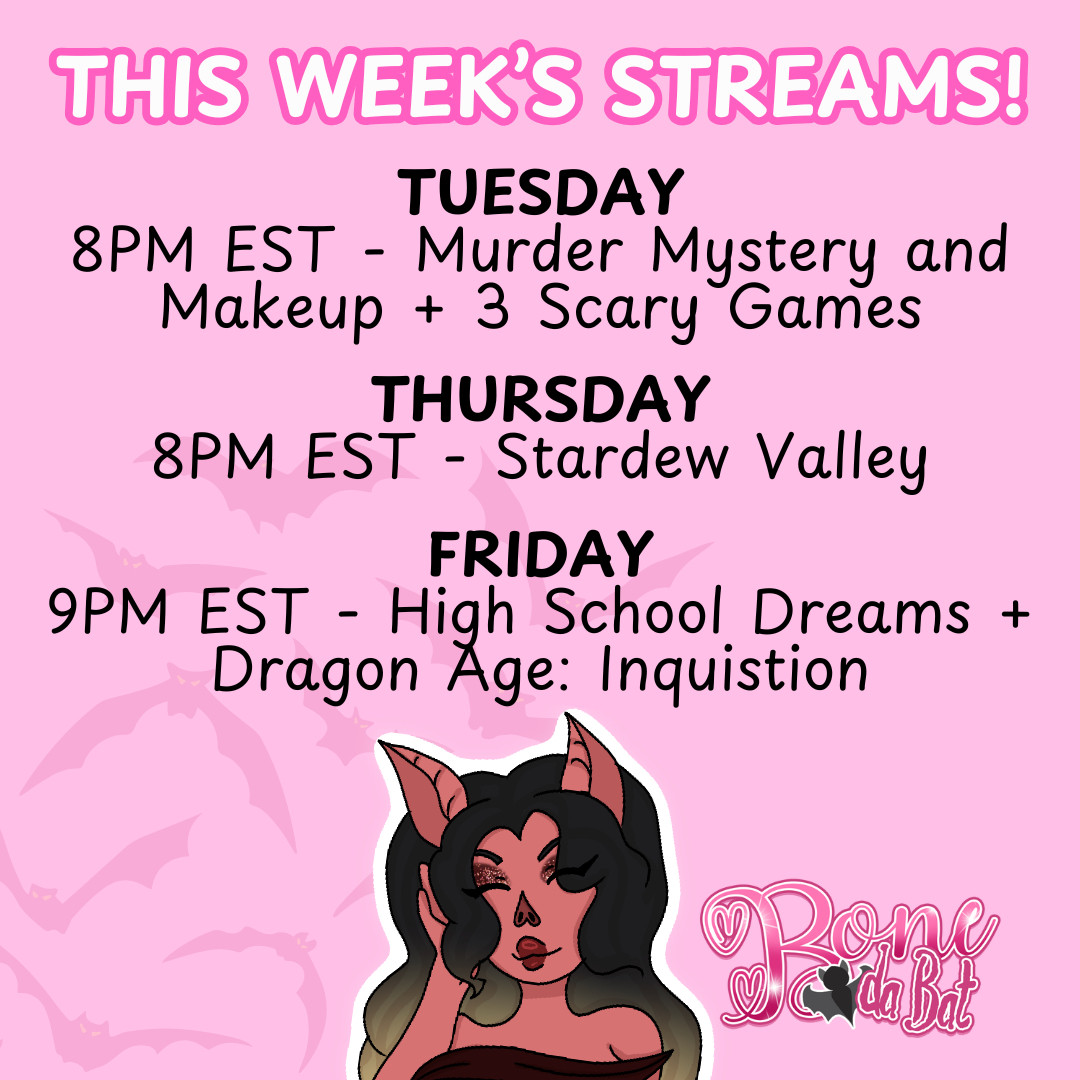 THIS WEEK'S STREAMS!

TUESDAY
8PM EST - Murder Mystery and Makeup + 3 Scary Games

THURSDAY
8PM EST - Stardew Valley

FRIDAY
9PM EST - High School Dreams + Dragon Age: Inquistion

Bone da Bat